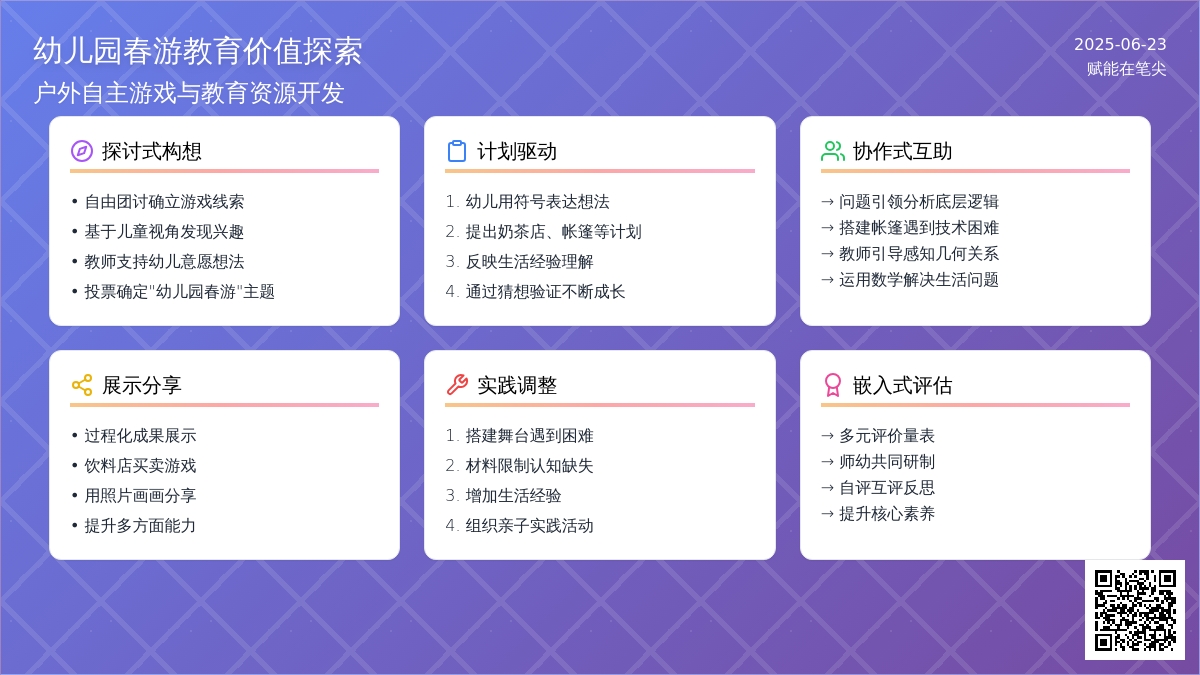 幼儿园春游教育价值探索
户外自主游戏与教育资源开发

2025-06-23
赋能在笔尖

探讨式构想

• 自由团讨确立游戏线索
• 基于儿童视角发现兴趣
• 教师支持幼儿意愿想法
• 投票确定"幼儿园春游"主题

计划驱动

1. 幼儿用符号表达想法
2. 提出奶茶店、帐篷等计划
3. 反映生活经验理解
4. 通过猜想验证不断成长

协作式互助

→ 问题引领分析底层逻辑
→ 搭建帐篷遇到技术困难
→ 教师引导感知几何关系
→ 运用数学解决生活问题

展示分享

• 过程化成果展示
• 饮料店买卖游戏
• 用照片画画分享
• 提升多方面能力

实践调整

1. 搭建舞台遇到困难
2. 材料限制认知缺失
3. 增加生活经验
4. 组织亲子实践活动

嵌入式评估

→ 多元评价量表
→ 师幼共同研制
→ 自评互评反思
→ 提升核心素养